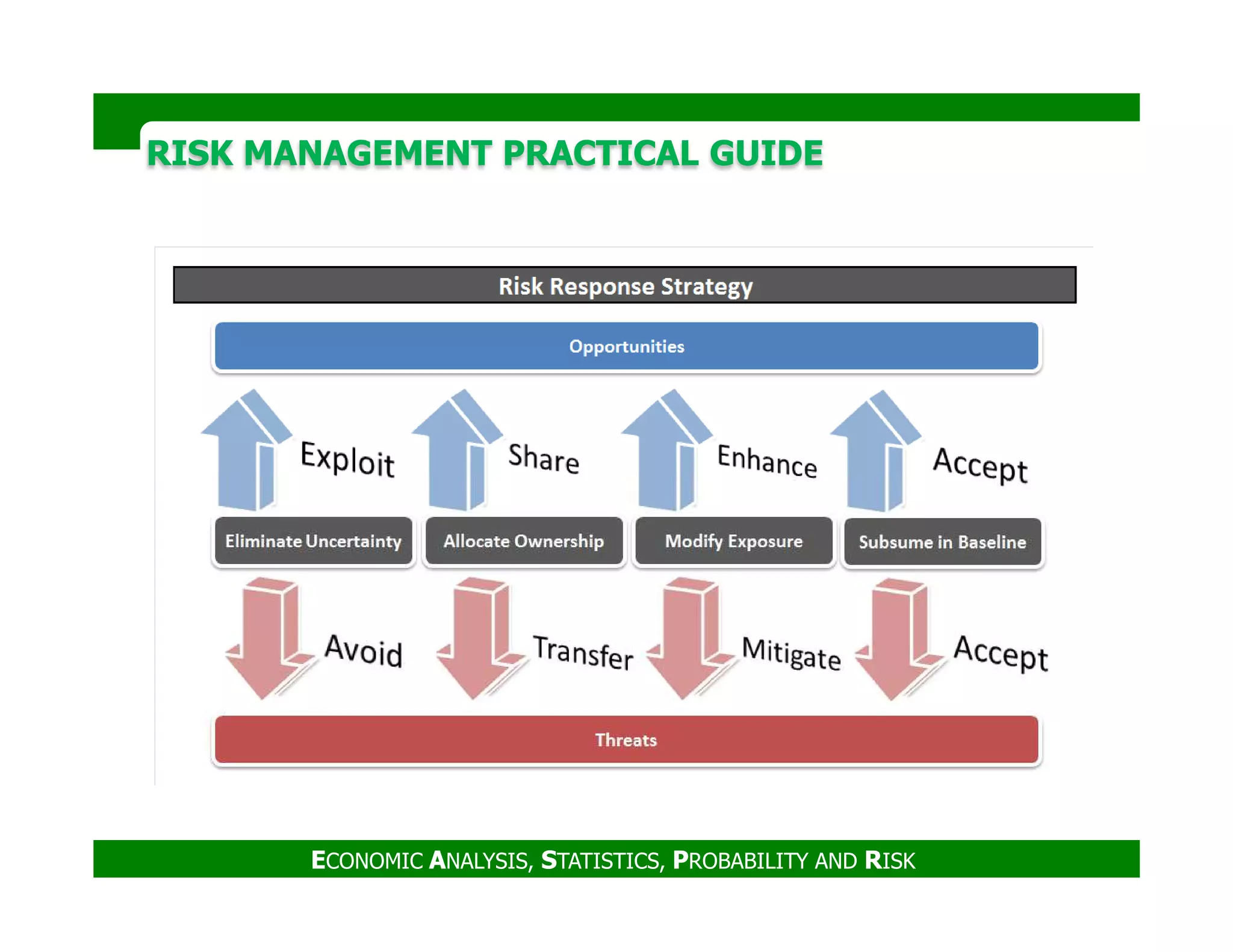 RISK MANAGEMENT PRACTICAL GUIDE

Risk Response Strategy

Opportunities

Exploit

Share

Enhance

Accept

Eliminate Uncertainty

Allocate Ownership

Modify Exposure

Subsume in Baseline

Avoid

Transfer

Mitigate

Accept

Threats

ECONOMIC ANALYSIS, STATISTICS, PROBABILITY AND RISK